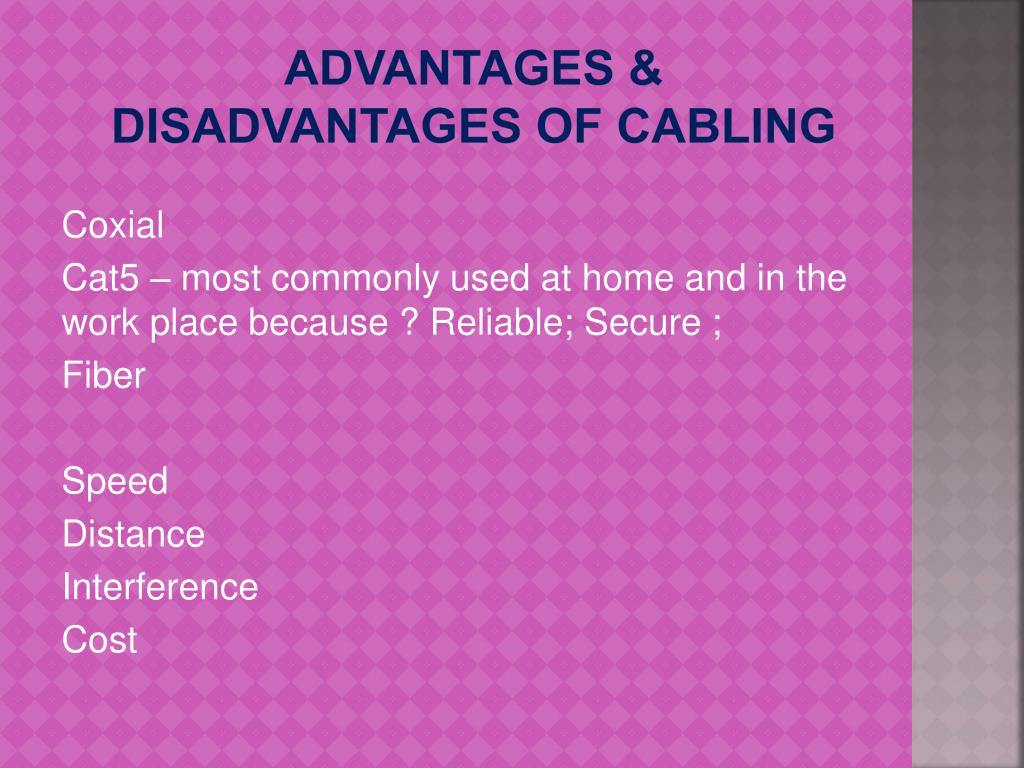 ADVANTAGES & DISADVANTAGES OF CABLING

Coxial

Cat5 – most commonly used at home and in the work place because ? Reliable; Secure ;

Fiber

Speed

Distance

Interference

Cost